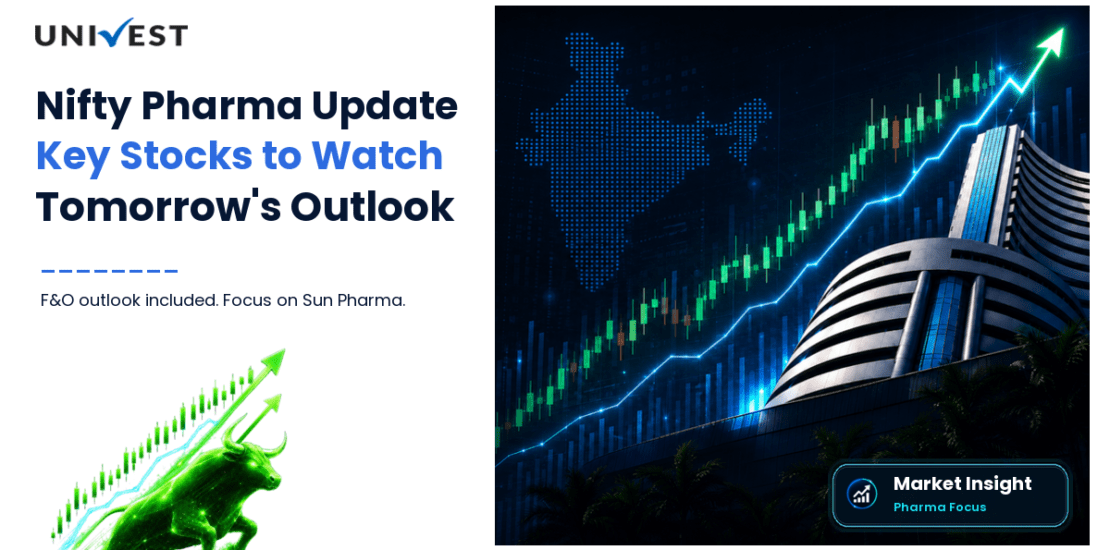 UNIVEST

Nifty Pharma Update
Key Stocks to Watch
Tomorrow's Outlook

F&O outlook included. Focus on Sun Pharma.

Market Insight
Pharma Focus